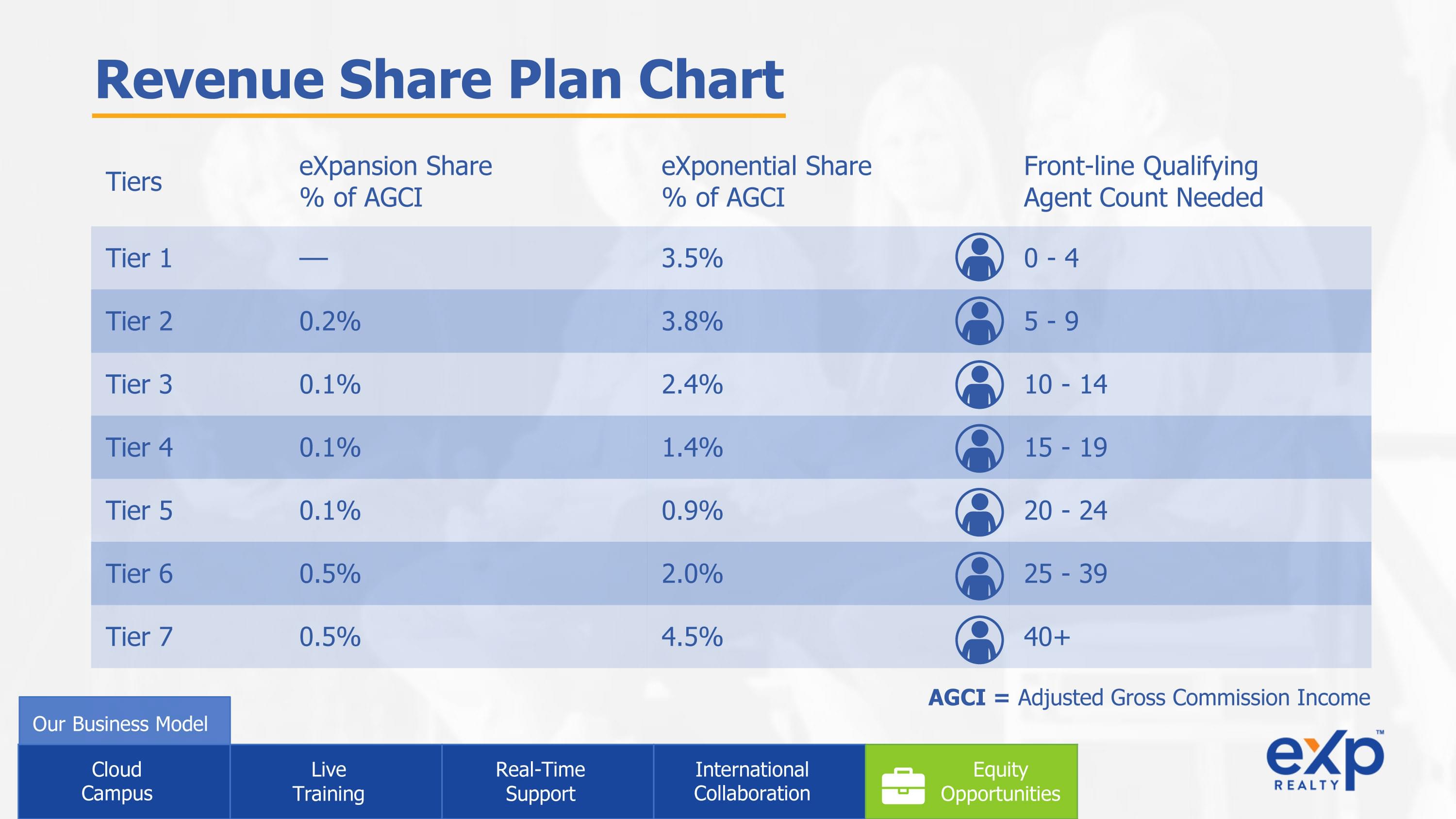 Revenue Share Plan Chart

| Tiers | eXpansion Share % of AGCI | eXponential Share % of AGCI | Front-line Qualifying Agent Count Needed |
|---|---|---|---|
| Tier 1 | — | 3.5% | 0 - 4 |
| Tier 2 | 0.2% | 3.8% | 5 - 9 |
| Tier 3 | 0.1% | 2.4% | 10 - 14 |
| Tier 4 | 0.1% | 1.4% | 15 - 19 |
| Tier 5 | 0.1% | 0.9% | 20 - 24 |
| Tier 6 | 0.5% | 2.0% | 25 - 39 |
| Tier 7 | 0.5% | 4.5% | 40+ |

AGCI = Adjusted Gross Commission Income

Our Business Model

Cloud Campus

Live Training

Real-Time Support

International Collaboration

Equity Opportunities

eXp™ REALTY